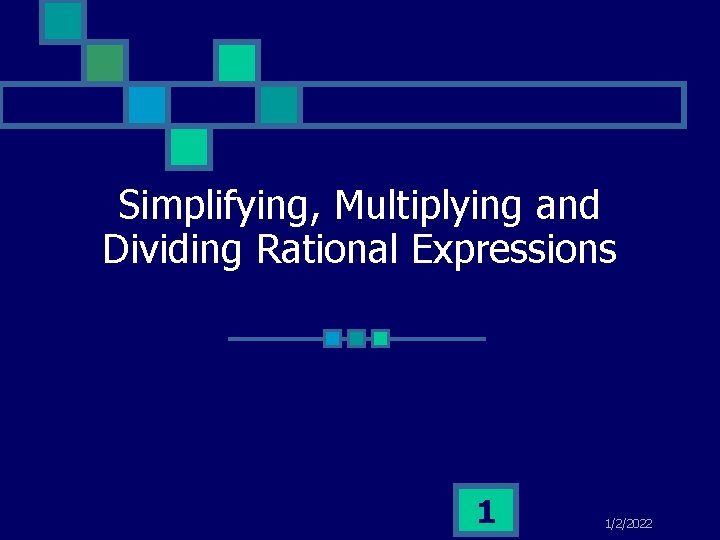 Simplifying, Multiplying and Dividing Rational Expressions

1

1/2/2022